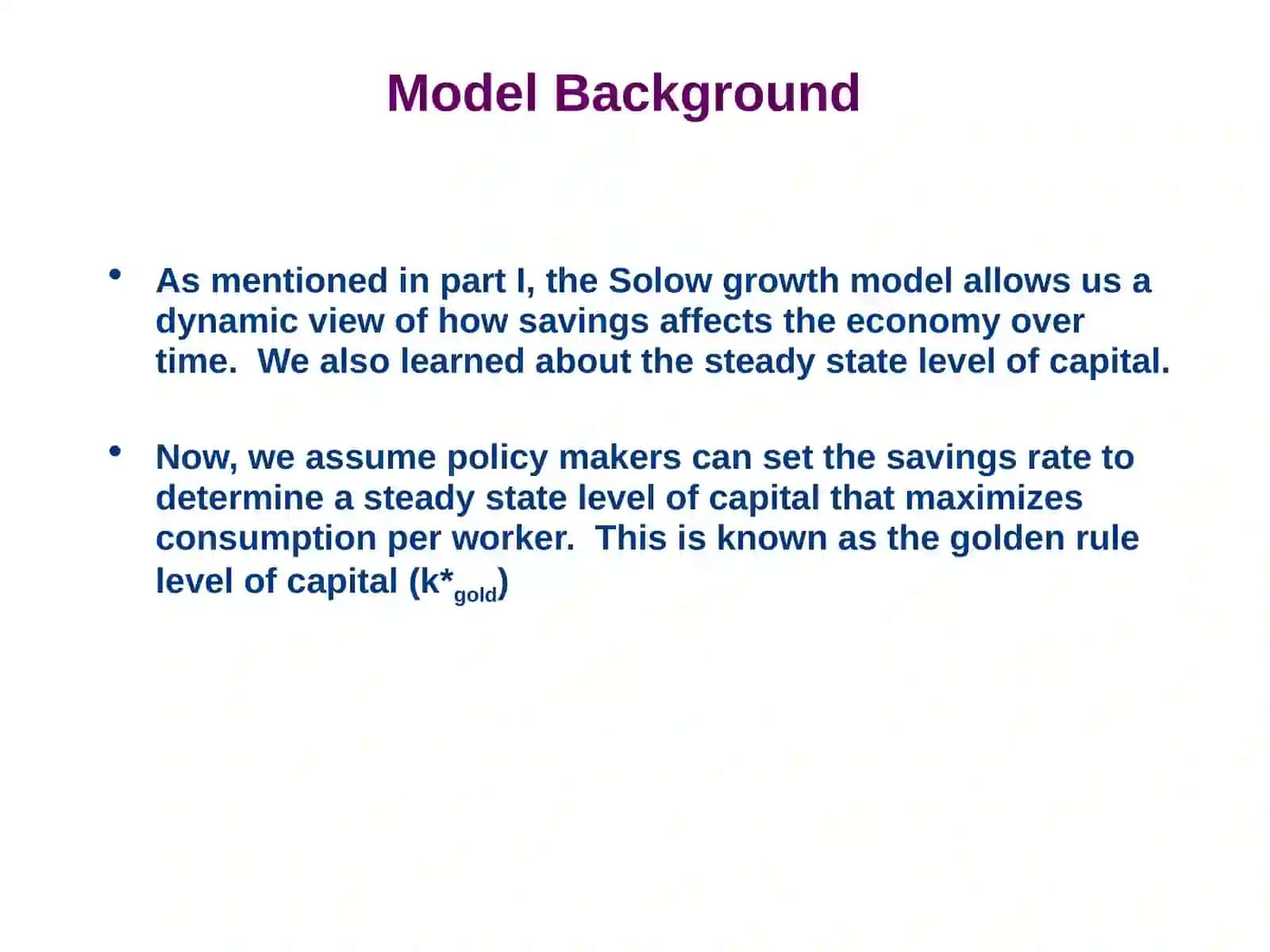 Model Background

• As mentioned in part I, the Solow growth model allows us a dynamic view of how savings affects the economy over time. We also learned about the steady state level of capital.

• Now, we assume policy makers can set the savings rate to determine a steady state level of capital that maximizes consumption per worker. This is known as the golden rule level of capital ($k^*_{gold}$)